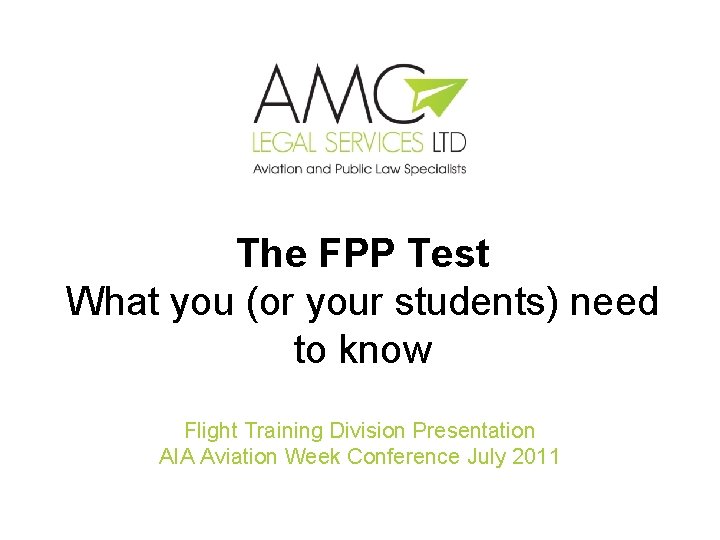 AMC
LEGAL SERVICES LTD
Aviation and Public Law Specialists

The FPP Test
What you (or your students) need to know

Flight Training Division Presentation
AIA Aviation Week Conference July 2011